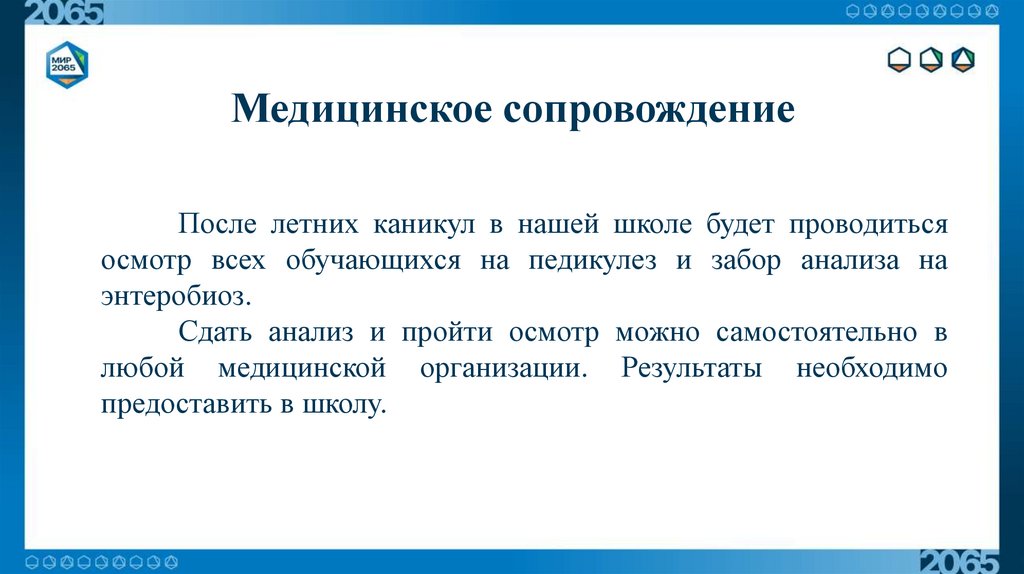 2065

МИР 2065

Медицинское сопровождение

После летних каникул в нашей школе будет проводиться осмотр всех обучающихся на педикулез и забор анализа на энтеробиоз.

Сдать анализ и пройти осмотр можно самостоятельно в любой медицинской организации. Результаты необходимо предоставить в школу.

2065